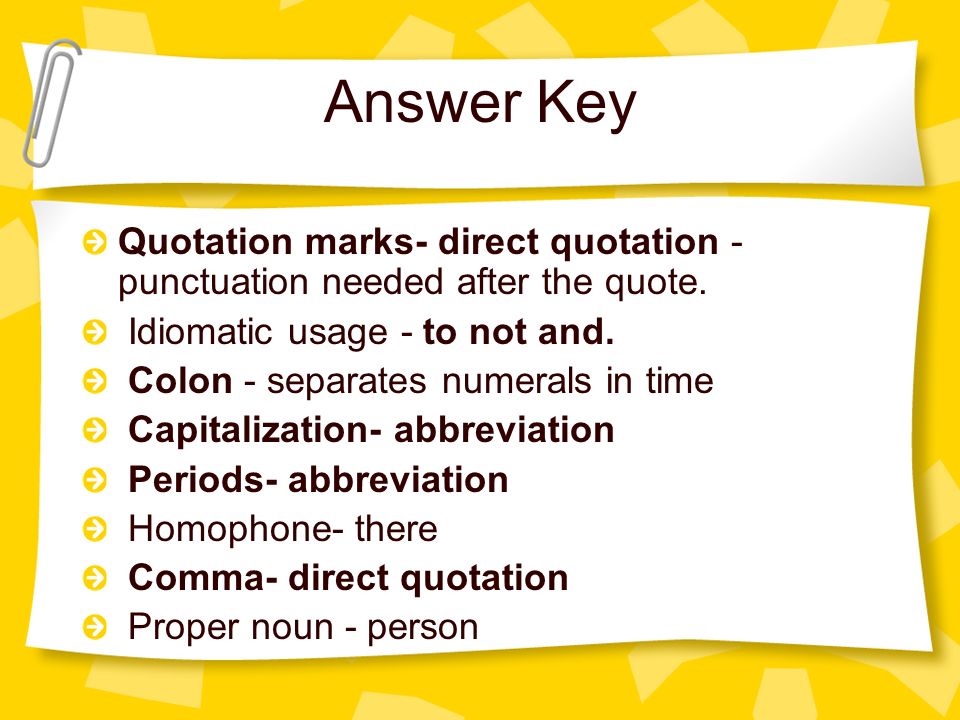 Answer Key

Quotation marks- direct quotation - punctuation needed after the quote.

Idiomatic usage - to not and.

Colon - separates numerals in time

Capitalization- abbreviation

Periods- abbreviation

Homophone- there

Comma- direct quotation

Proper noun - person